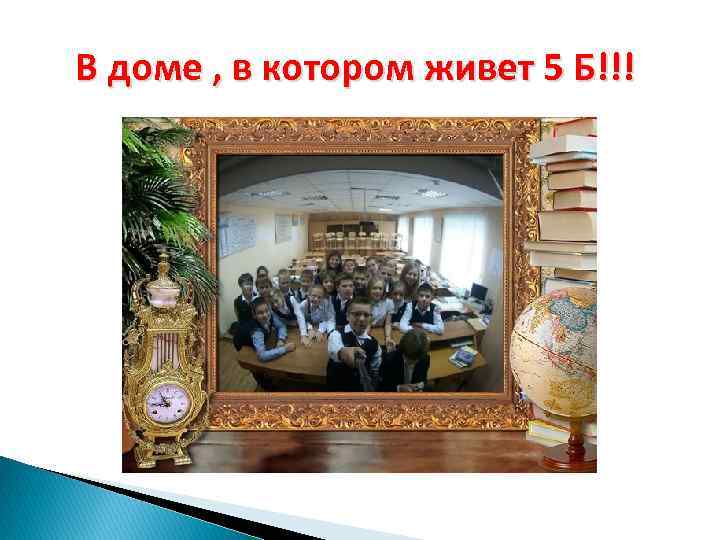 В доме , в котором живет 5 Б!!!